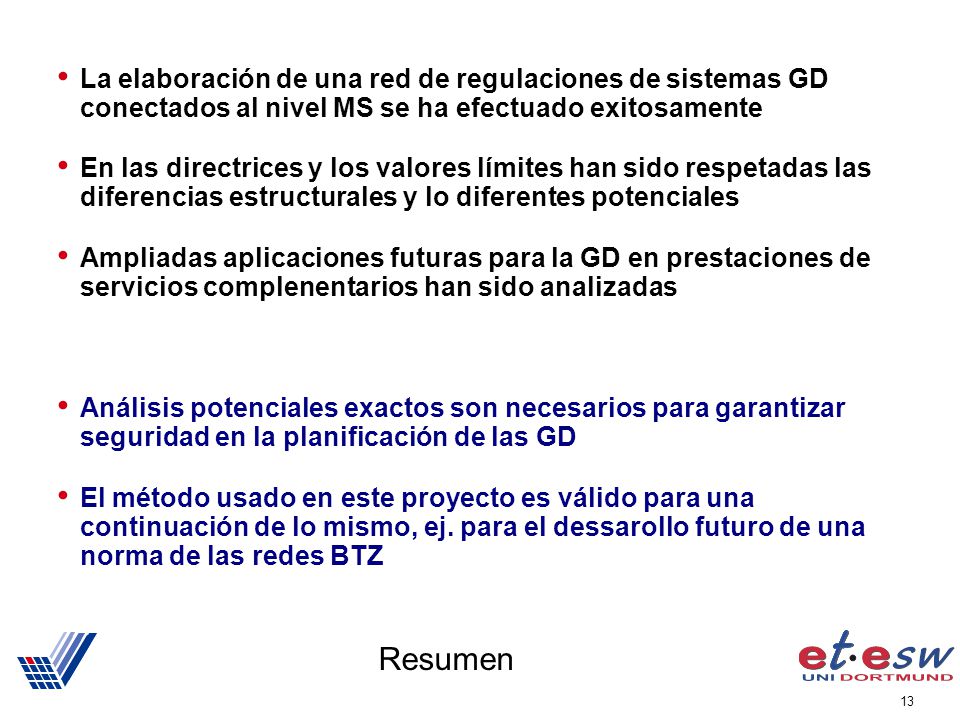 • La elaboración de una red de regulaciones de sistemas GD conectados al nivel MS se ha efectuado exitosamente

• En las directrices y los valores límites han sido respetadas las diferencias estructurales y lo diferentes potenciales

• Ampliadas aplicaciones futuras para la GD en prestaciones de servicios complenentarios han sido analizadas

• Análisis potenciales exactos son necesarios para garantizar seguridad en la planificación de las GD

• El método usado en este proyecto es válido para una continuación de lo mismo, ej. para el dessarollo futuro de una norma de las redes BTZ

Resumen

et·esw
UNI DORTMUND

13